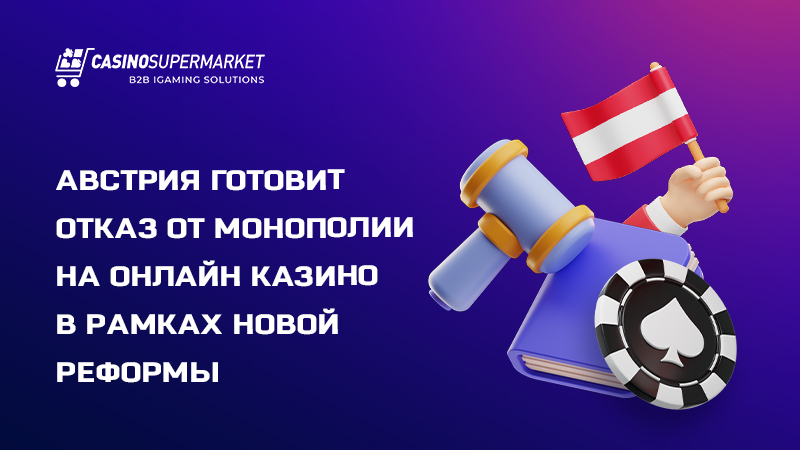 CASINOSUPERMARKET
B2B IGAMING SOLUTIONS

АВСТРИЯ ГОТОВИТ ОТКАЗ ОТ МОНОПОЛИИ НА ОНЛАЙН КАЗИНО В РАМКАХ НОВОЙ РЕФОРМЫ